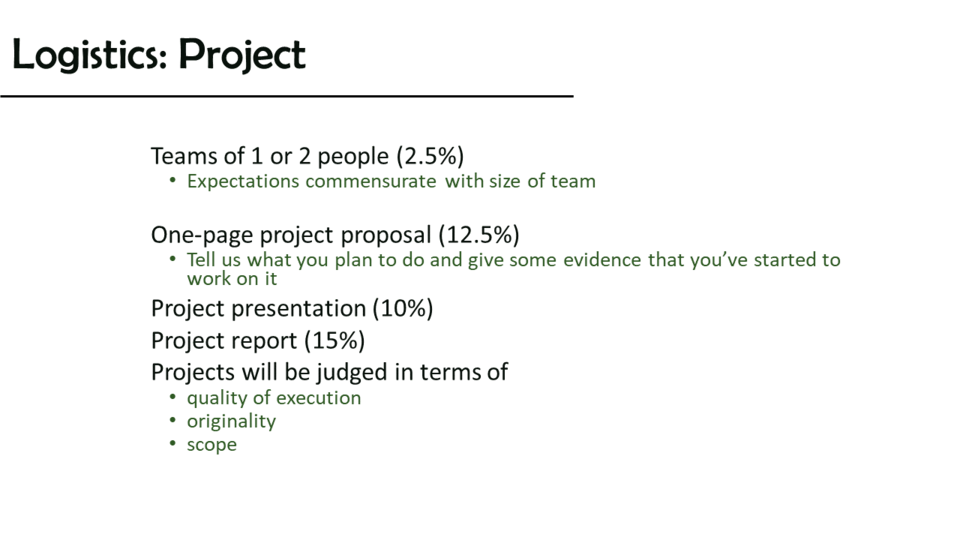 Logistics: Project

Teams of 1 or 2 people (2.5%)
• Expectations commensurate with size of team

One-page project proposal (12.5%)
• Tell us what you plan to do and give some evidence that you've started to work on it

Project presentation (10%)

Project report (15%)

Projects will be judged in terms of
• quality of execution
• originality
• scope